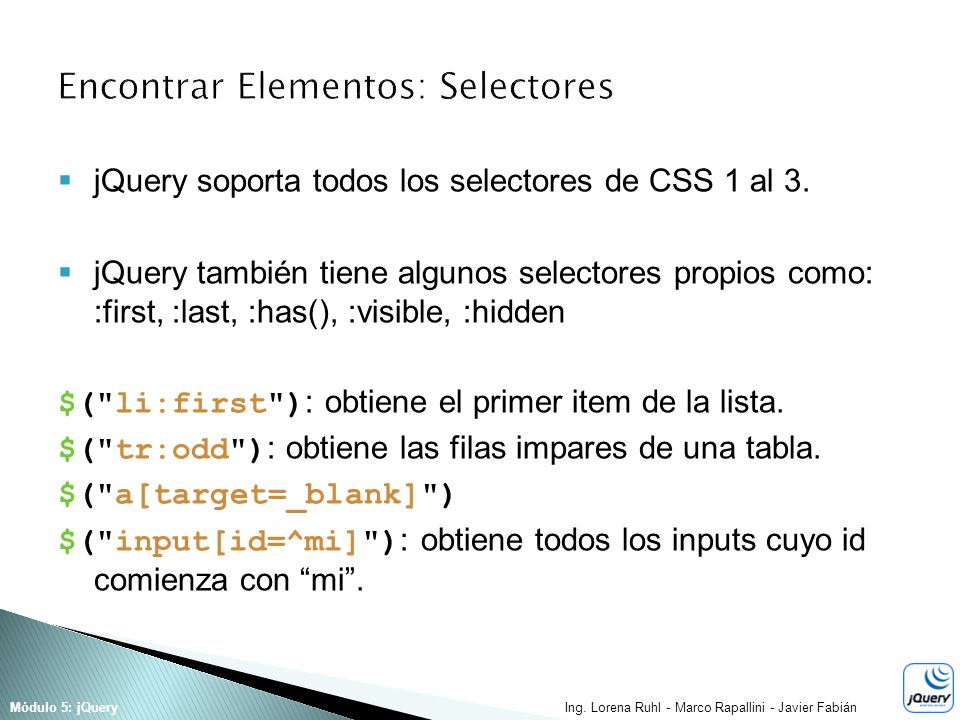 Encontrar Elementos: Selectores

jQuery soporta todos los selectores de CSS 1 al 3.

jQuery también tiene algunos selectores propios como: :first, :last, :has(), :visible, :hidden

$("li:first"): obtiene el primer item de la lista.

$("tr:odd"): obtiene las filas impares de una tabla.

$("a[target=_blank]")

$("input[id=^mi]"): obtiene todos los inputs cuyo id comienza con “mi”.

Módulo 5: jQuery

Ing. Lorena Ruhl - Marco Rapallini - Javier Fabián

jQuery